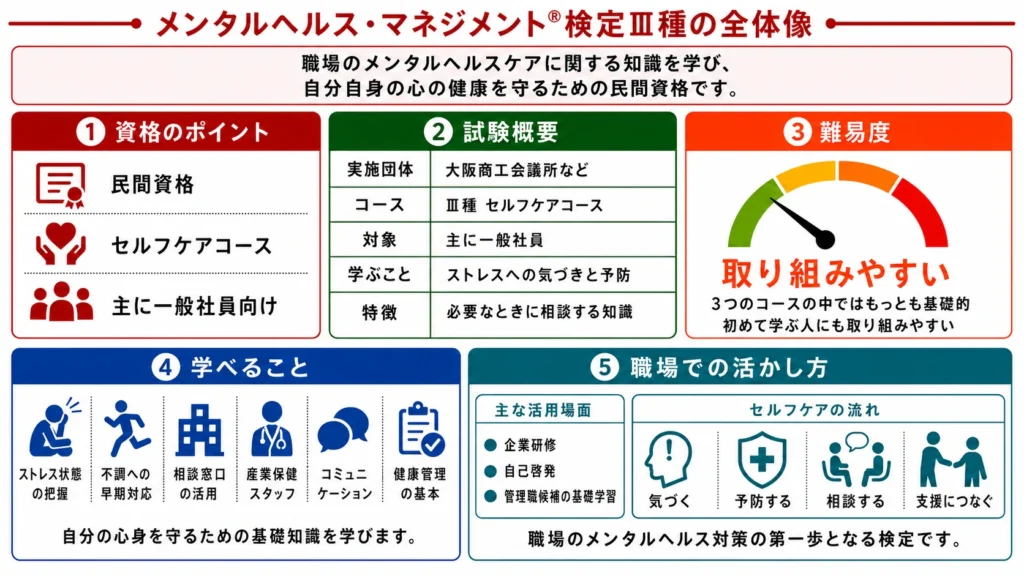 メンタルヘルス・マネジメント®検定Ⅲ種の全体像

職場のメンタルヘルスケアに関する知識を学び、自分自身の心の健康を守るための民間資格です。

1 資格のポイント

民間資格

セルフケアコース

主に一般社員向け

2 試験概要

| 実施団体 | 大阪商工会議所など |
|---|---|
| コース | Ⅲ種 セルフケアコース |
| 対象 | 主に一般社員 |
| 学ぶこと | ストレスへの気づきと予防 |
| 特徴 | 必要なときに相談する知識 |

3 難易度

取り組みやすい

3つのコースの中ではもっとも基礎的
初めて学ぶ人にも取り組みやすい

4 学べること

ストレス状態の把握

不調への早期対応

相談窓口の活用

産業保健スタッフ

コミュニケーション

健康管理の基本

自分の心身を守るための基礎知識を学びます。

5 職場での活かし方

主な活用場面

企業研修

自己啓発

管理職候補の基礎学習

セルフケアの流れ

気づく

予防する

相談する

支援につなぐ

職場のメンタルヘルス対策の第一歩となる検定です。